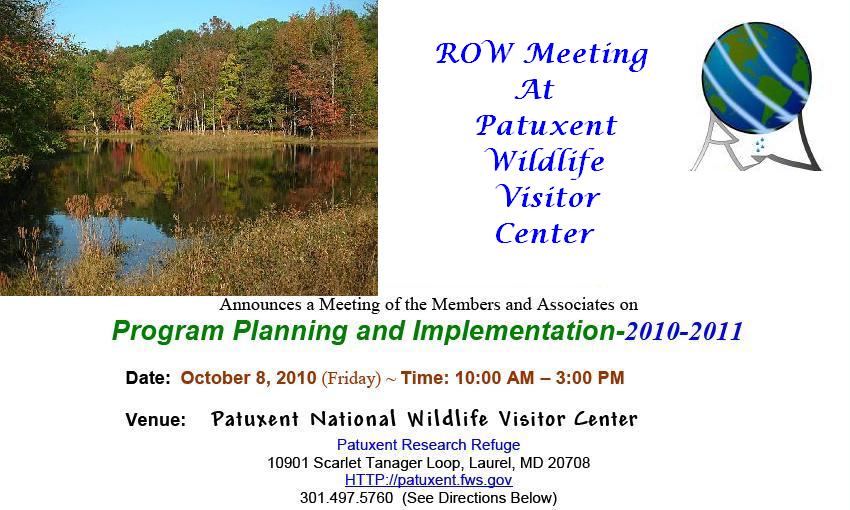 ROW Meeting
At
Patuxent
Wildlife
Visitor
Center

Announces a Meeting of the Members and Associates on

Program Planning and Implementation-2010-2011

Date: October 8, 2010 (Friday) ~ Time: 10:00 AM – 3:00 PM

Venue: Patuxent National Wildlife Visitor Center

Patuxent Research Refuge
10901 Scarlet Tanager Loop, Laurel, MD 20708
HTTP://patuxent.fws.gov
301.497.5760 (See Directions Below)